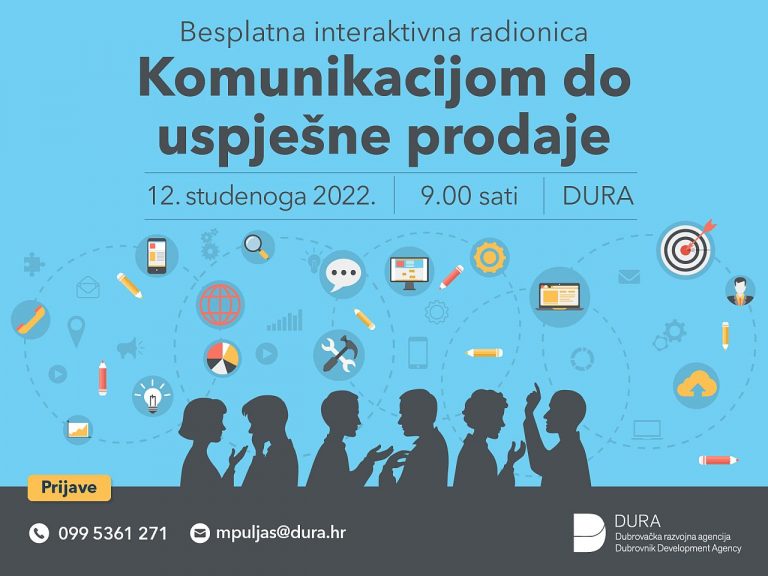 Besplatna interaktivna radionica

Komunikacijom do uspješne prodaje

12. studenoga 2022. | 9.00 sati | DURA

Prijave

099 5361 271

mpuljas@dura.hr

DURA
Dubrovačka razvojna agencija
Dubrovnik Development Agency